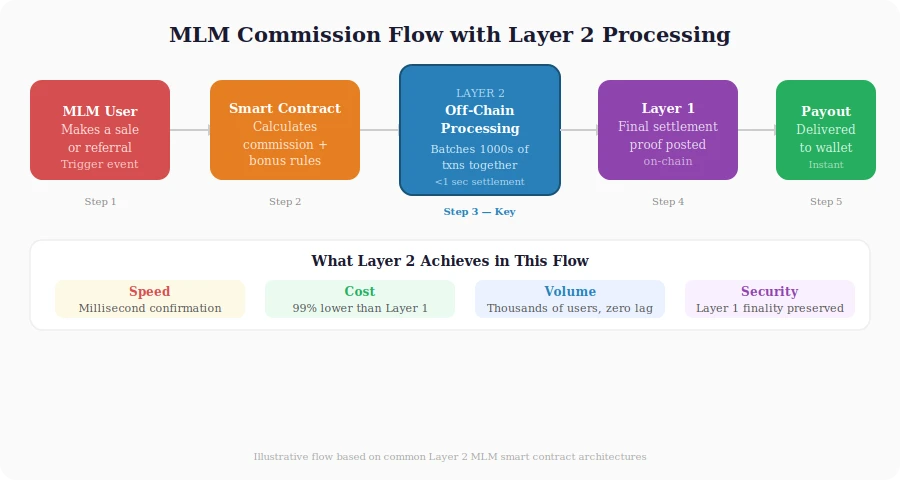 MLM Commission Flow with Layer 2 Processing

MLM User
Makes a sale or referral
Trigger event

Step 1

Smart Contract
Calculates commission + bonus rules

Step 2

LAYER 2
Off-Chain Processing
Batches 1000s of txns together
<1 sec settlement

Step 3 — Key

Layer 1
Final settlement proof posted
on-chain

Step 4

Payout
Delivered to wallet
Instant

Step 5

What Layer 2 Achieves in This Flow

Speed
Millisecond confirmation

Cost
99% lower than Layer 1

Volume
Thousands of users, zero lag

Security
Layer 1 finality preserved

Illustrative flow based on common Layer 2 MLM smart contract architectures